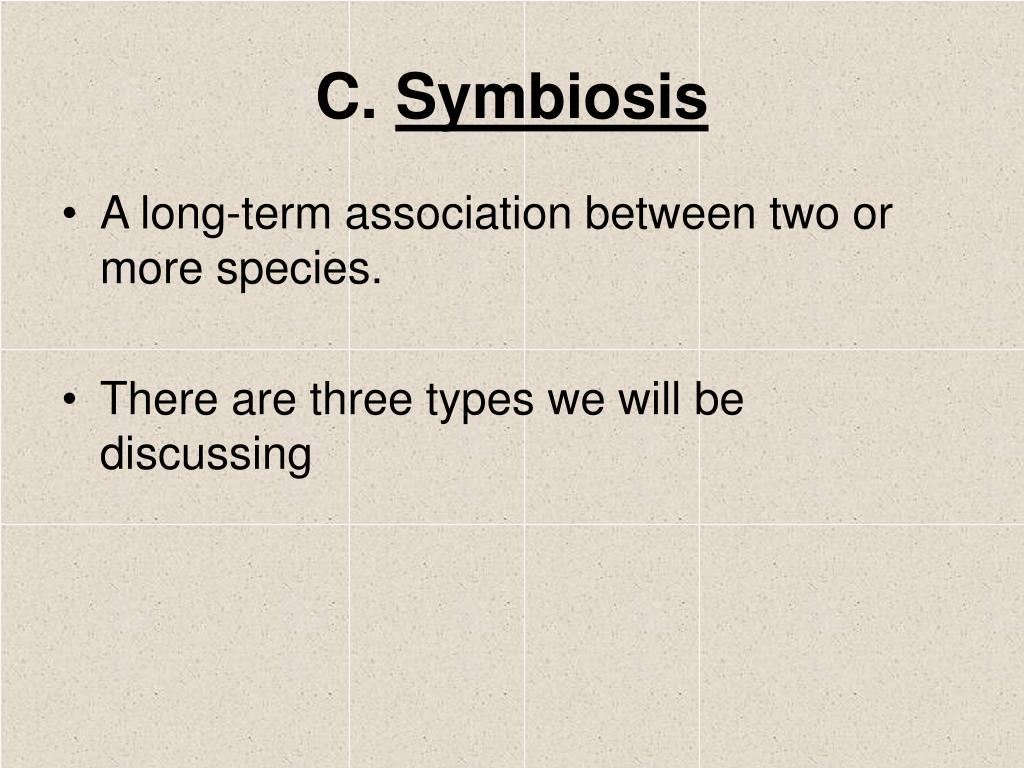 C. Symbiosis

• A long-term association between two or more species.

• There are three types we will be discussing